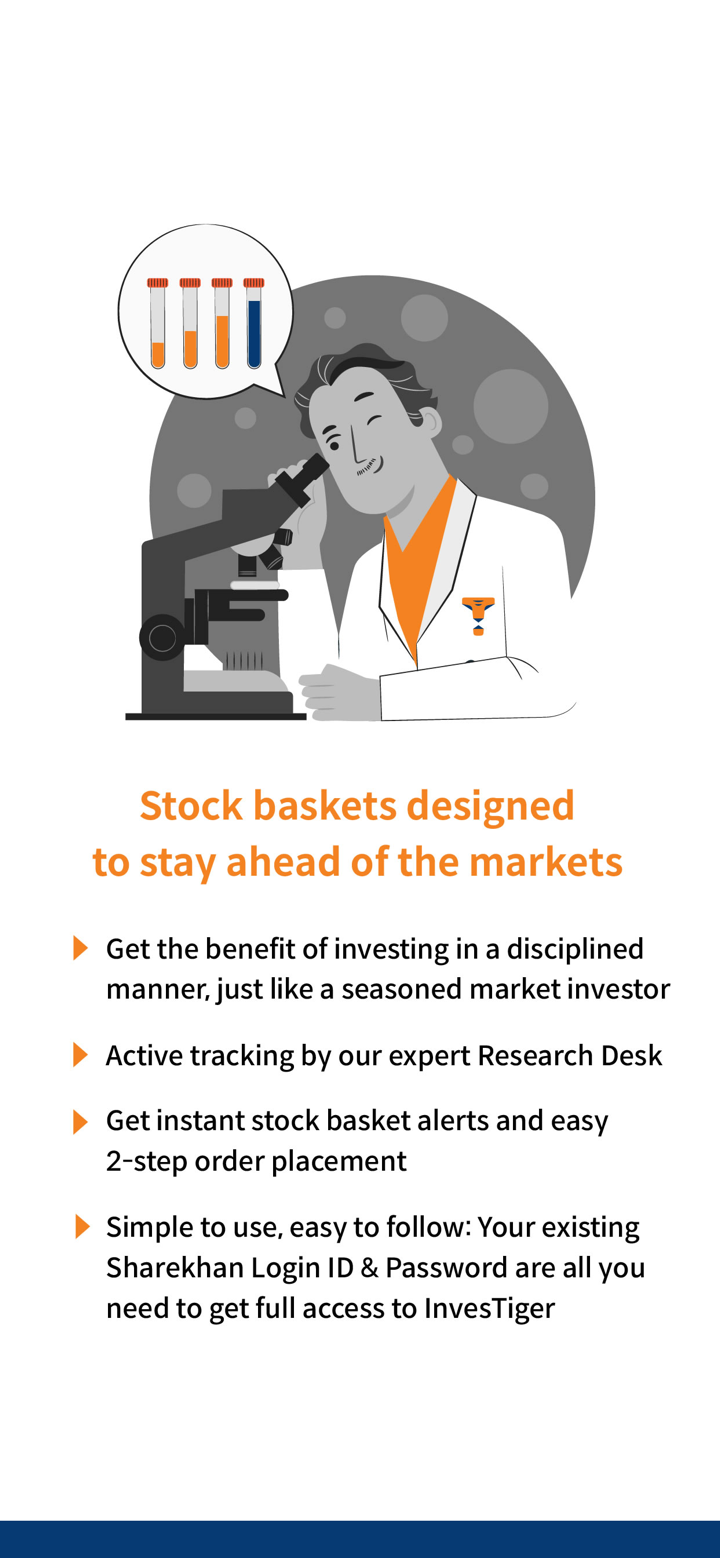 Stock baskets designed to stay ahead of the markets

Get the benefit of investing in a disciplined manner, just like a seasoned market investor

Active tracking by our expert Research Desk

Get instant stock basket alerts and easy 2-step order placement

Simple to use, easy to follow: Your existing Sharekhan Login ID & Password are all you need to get full access to InvesTiger